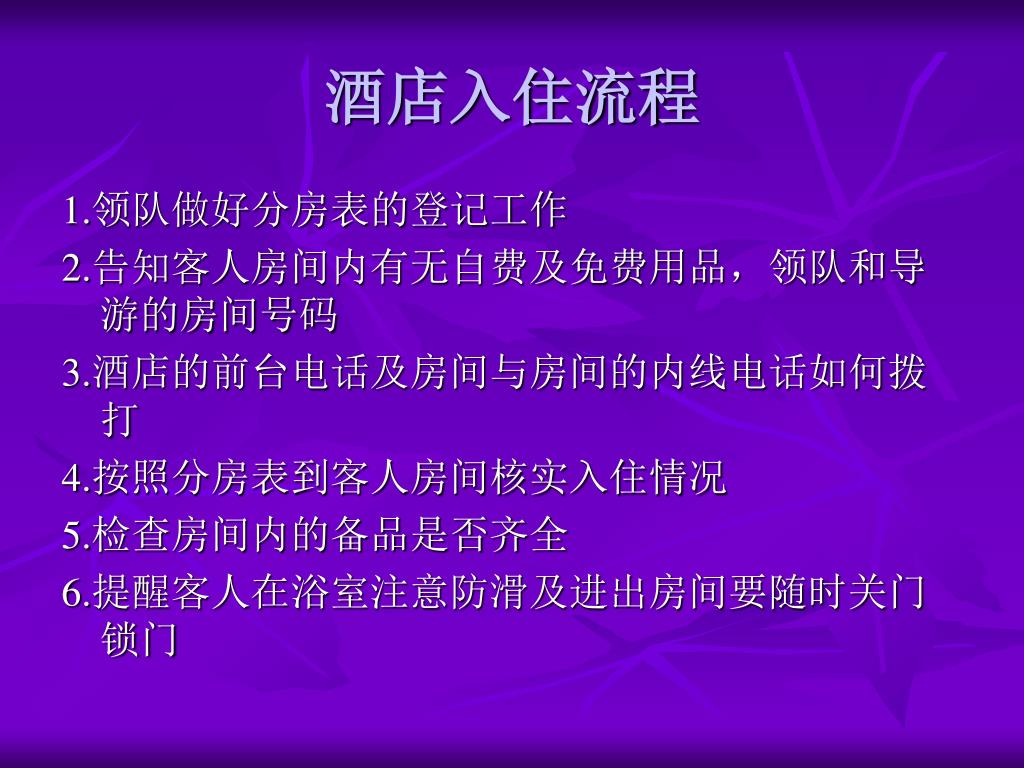 酒店入住流程

1.领队做好分房表的登记工作

2.告知客人房间内有无自费及免费用品，领队和导游的房间号码

3.酒店的前台电话及房间与房间的内线电话如何拨打

4.按照分房表到客人房间核实入住情况

5.检查房间内的备品是否齐全

6.提醒客人在浴室注意防滑及进出房间要随时关门锁门